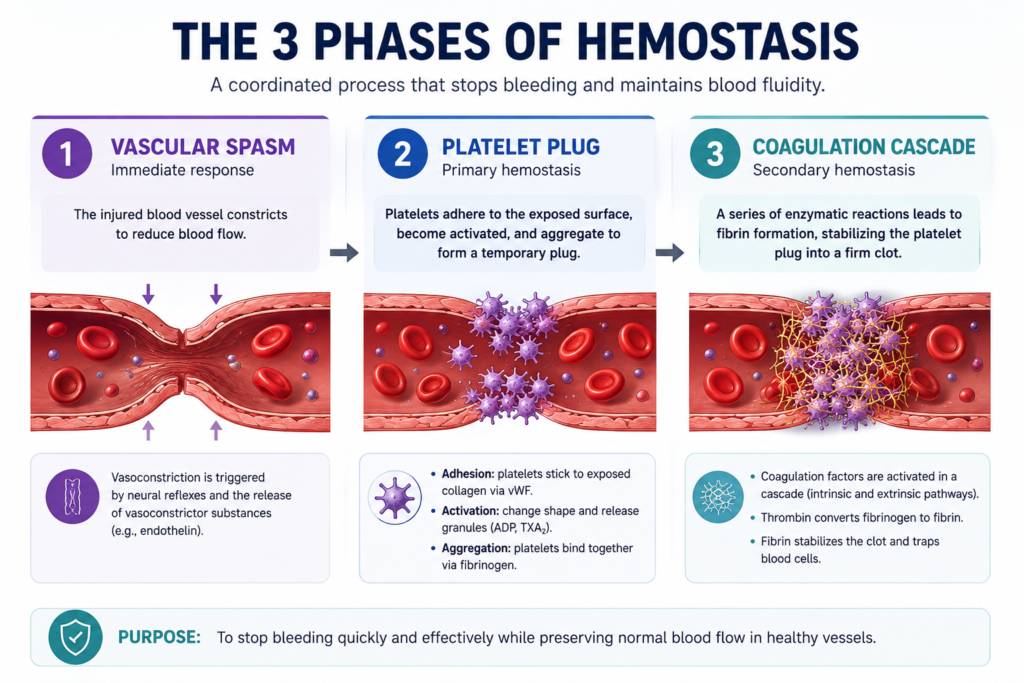 THE 3 PHASES OF HEMOSTASIS

A coordinated process that stops bleeding and maintains blood fluidity.

1 VASCULAR SPASM
Immediate response

The injured blood vessel constricts to reduce blood flow.

Vasoconstriction is triggered by neural reflexes and the release of vasoconstrictor substances (e.g., endothelin).

2 PLATELET PLUG
Primary hemostasis

Platelets adhere to the exposed surface, become activated, and aggregate to form a temporary plug.

• Adhesion: platelets stick to exposed collagen via vWF.
• Activation: change shape and release granules (ADP, $TXA_2$).
• Aggregation: platelets bind together via fibrinogen.

3 COAGULATION CASCADE
Secondary hemostasis

A series of enzymatic reactions leads to fibrin formation, stabilizing the platelet plug into a firm clot.

• Coagulation factors are activated in a cascade (intrinsic and extrinsic pathways).
• Thrombin converts fibrinogen to fibrin.
• Fibrin stabilizes the clot and traps blood cells.

PURPOSE: To stop bleeding quickly and effectively while preserving normal blood flow in healthy vessels.